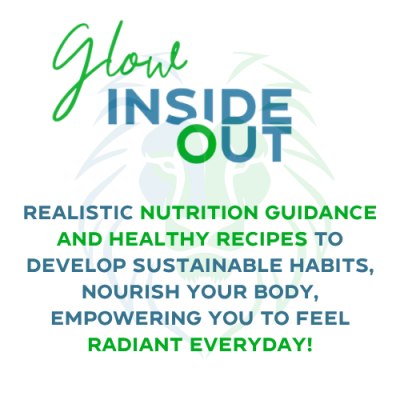 Glow
INSIDE
OUT

REALISTIC NUTRITION GUIDANCE AND HEALTHY RECIPES TO DEVELOP SUSTAINABLE HABITS, NOURISH YOUR BODY, EMPOWERING YOU TO FEEL RADIANT EVERYDAY!